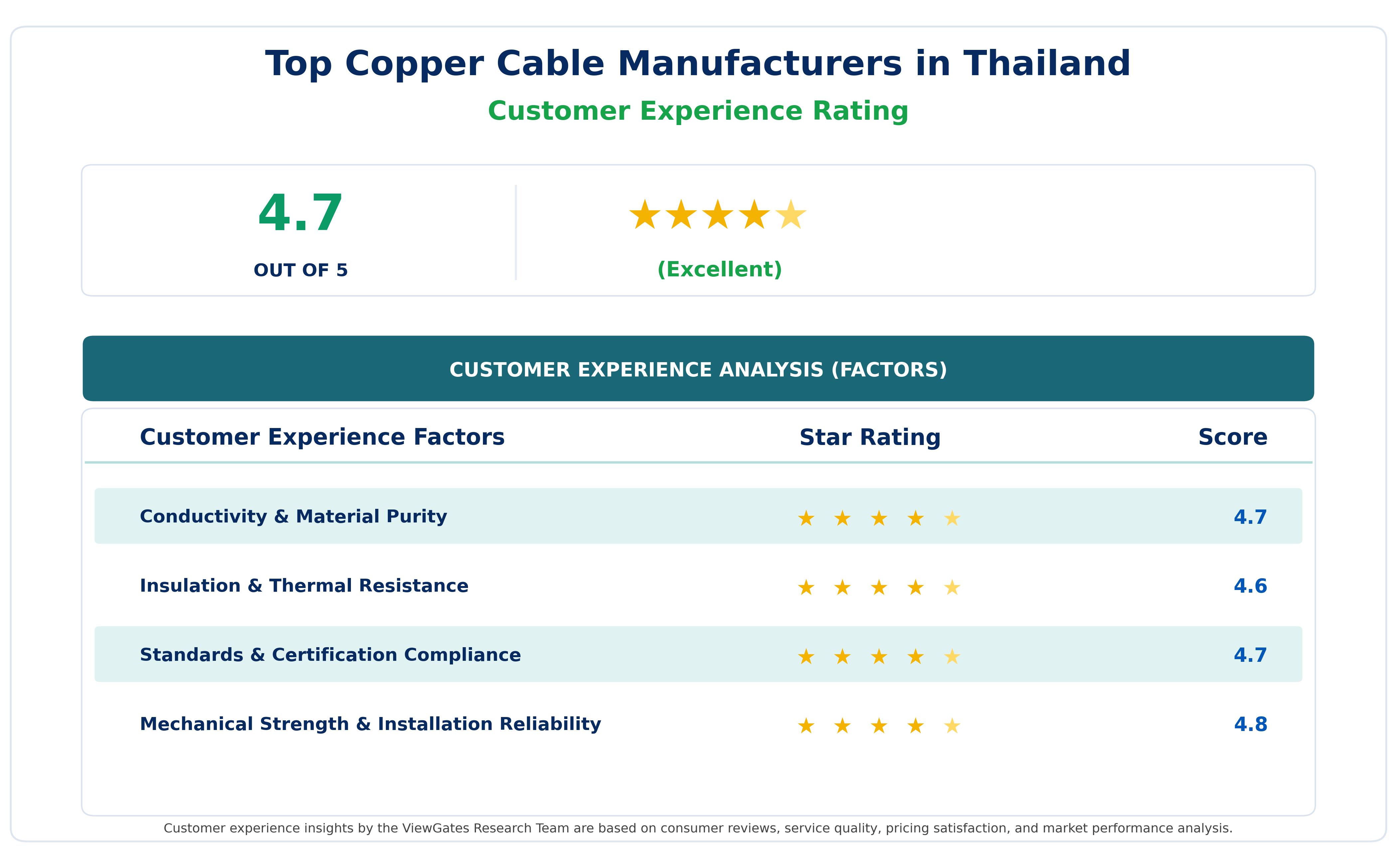 Top Copper Cable Manufacturers in Thailand

Customer Experience Rating

4.7

OUT OF 5

★★★★★

(Excellent)

CUSTOMER EXPERIENCE ANALYSIS (FACTORS)

| Customer Experience Factors | Star Rating | Score |
|---|---|---|
| Conductivity & Material Purity | ★ ★ ★ ★ ★ | 4.7 |
| Insulation & Thermal Resistance | ★ ★ ★ ★ ★ | 4.6 |
| Standards & Certification Compliance | ★ ★ ★ ★ ★ | 4.7 |
| Mechanical Strength & Installation Reliability | ★ ★ ★ ★ ★ | 4.8 |

Customer experience insights by the ViewGates Research Team are based on consumer reviews, service quality, pricing satisfaction, and market performance analysis.